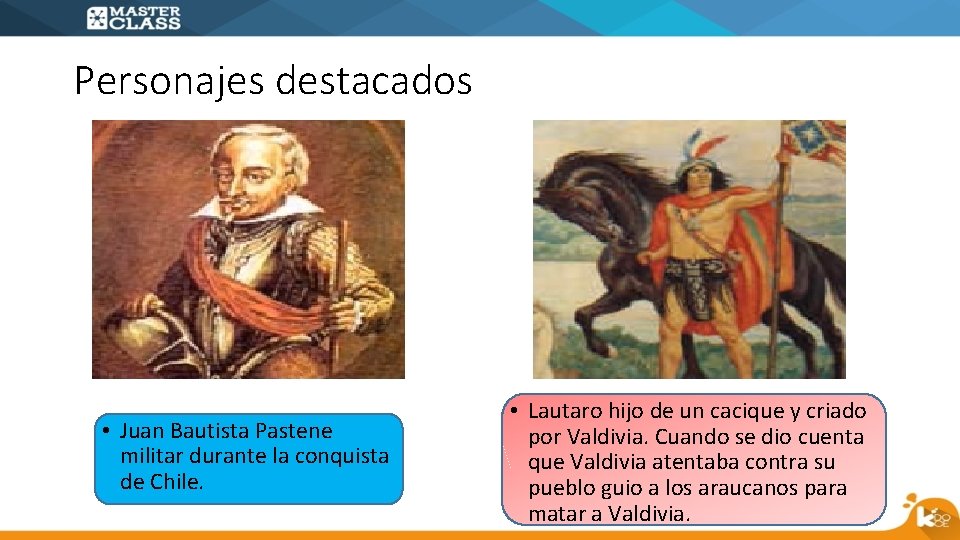 MASTER CLASS

Personajes destacados

• Juan Bautista Pastene militar durante la conquista de Chile.

• Lautaro hijo de un cacique y criado por Valdivia. Cuando se dio cuenta que Valdivia atentaba contra su pueblo guio a los araucanos para matar a Valdivia.